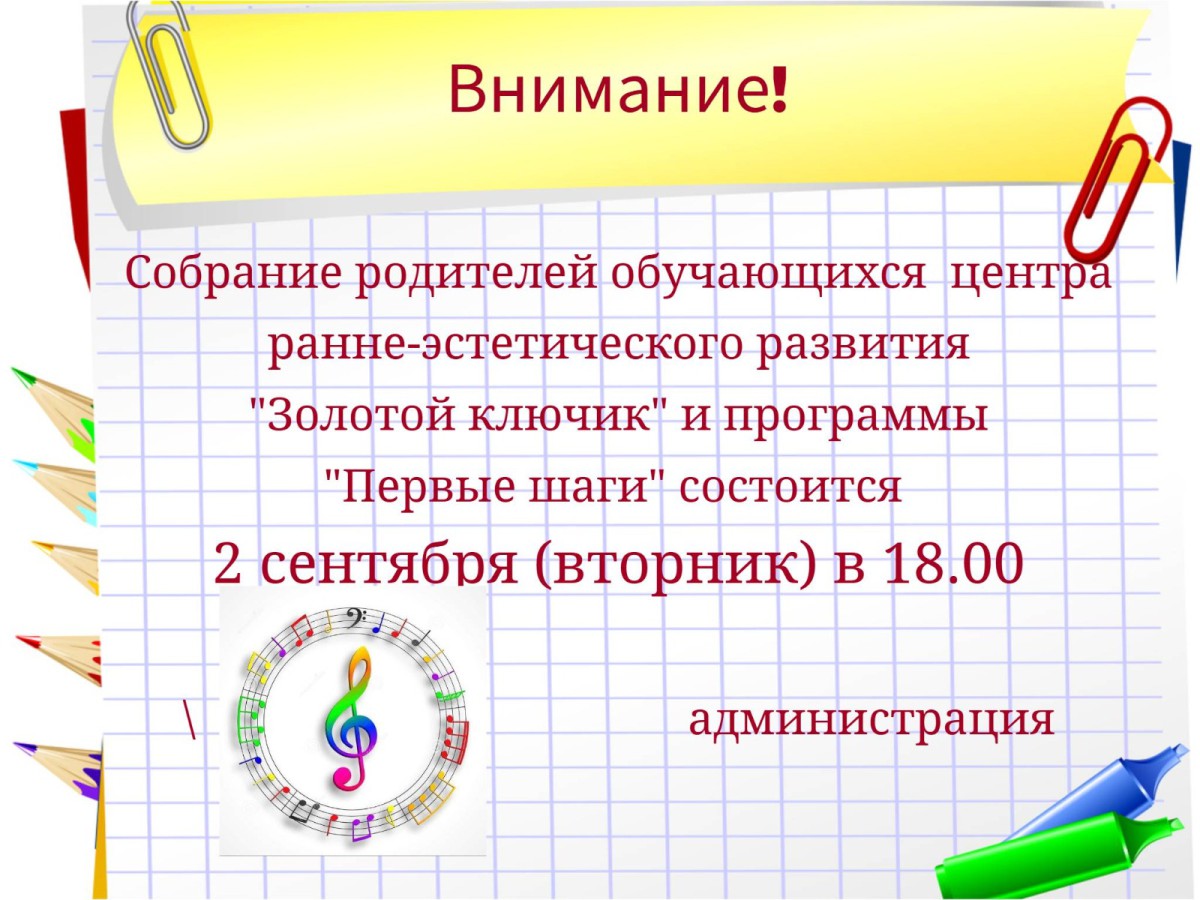 Внимание!

Собрание родителей обучающихся центра ранне-эстетического развития "Золотой ключик" и программы "Первые шаги" состоится

2 сентября (вторник) в 18.00

\ администрация